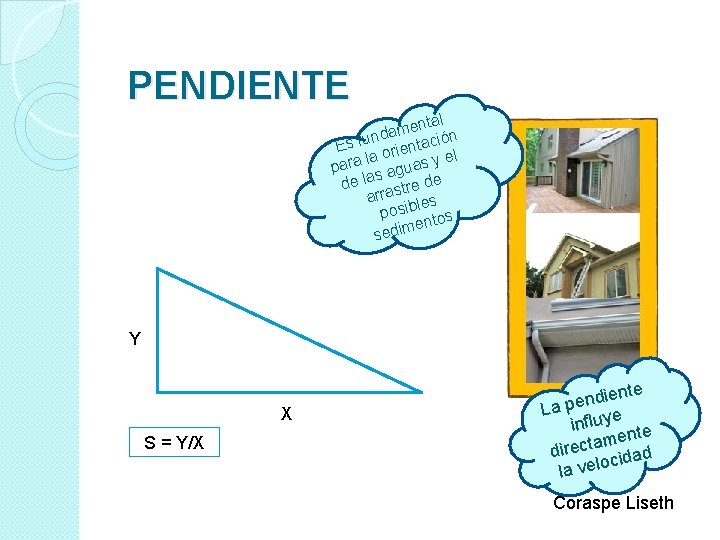 PENDIENTE

Es fundamental para la orientación de las aguas y el arrastre de posibles sedimentos

Y

X

S = Y/X

La pendiente influye directamente la velocidad

Coraspe Liseth